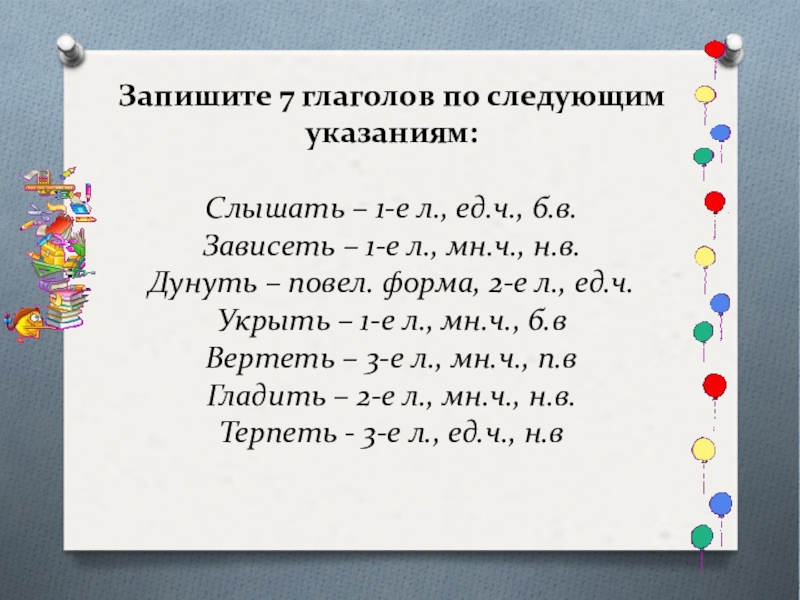 Запишите 7 глаголов по следующим указаниям:

Слышать – 1-е л., ед.ч., б.в.
Зависеть – 1-е л., мн.ч., н.в.
Дунуть – повел. форма, 2-е л., ед.ч.
Укрыть – 1-е л., мн.ч., б.в
Вертеть – 3-е л., мн.ч., п.в
Гладить – 2-е л., мн.ч., н.в.
Терпеть - 3-е л., ед.ч., н.в